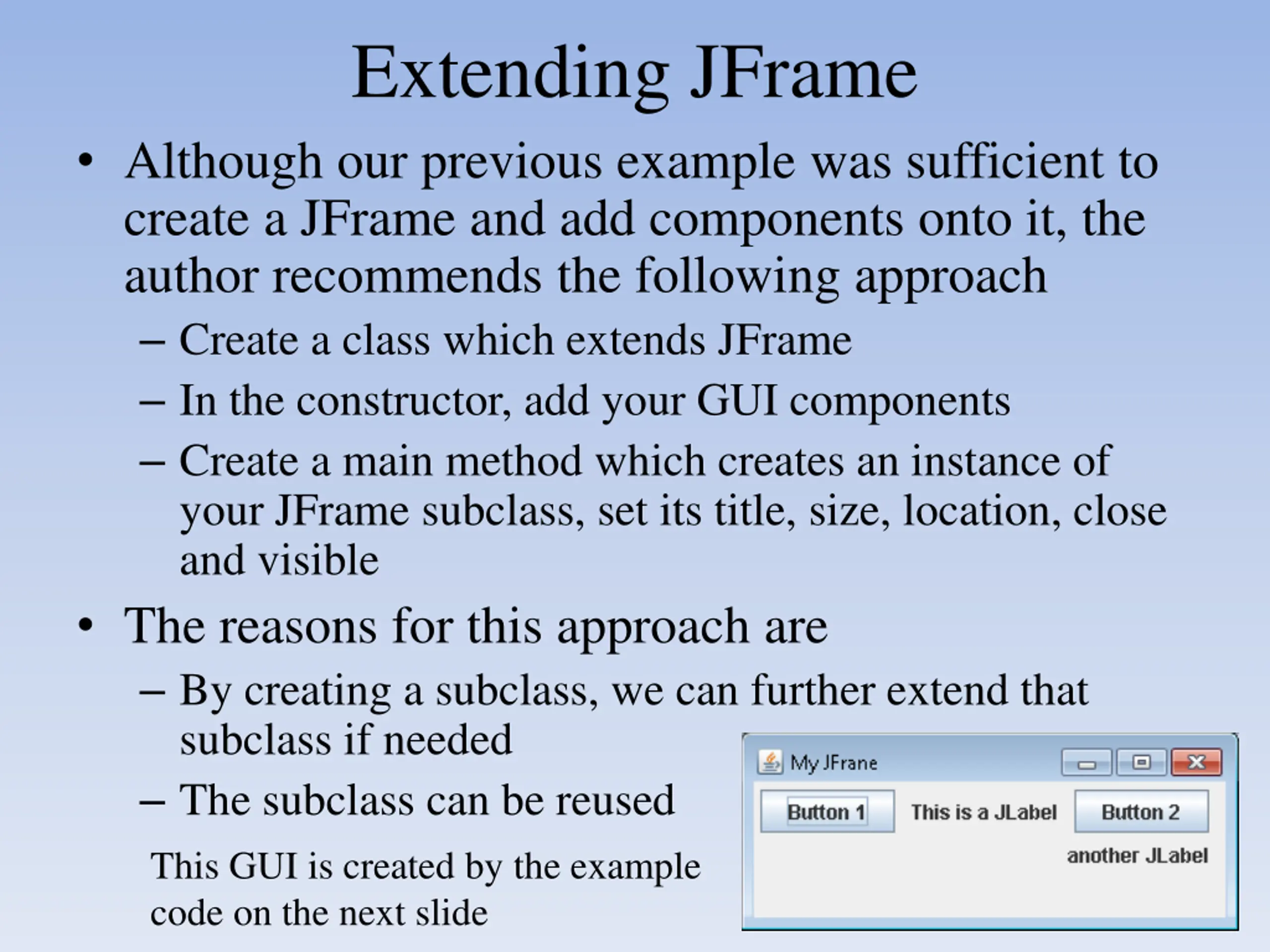 Extending JFrame

• Although our previous example was sufficient to create a JFrame and add components onto it, the author recommends the following approach
– Create a class which extends JFrame
– In the constructor, add your GUI components
– Create a main method which creates an instance of your JFrame subclass, set its title, size, location, close and visible

• The reasons for this approach are
– By creating a subclass, we can further extend that subclass if needed
– The subclass can be reused

This GUI is created by the example code on the next slide

My JFrane
Button 1
This is a JLabel
Button 2
another JLabel